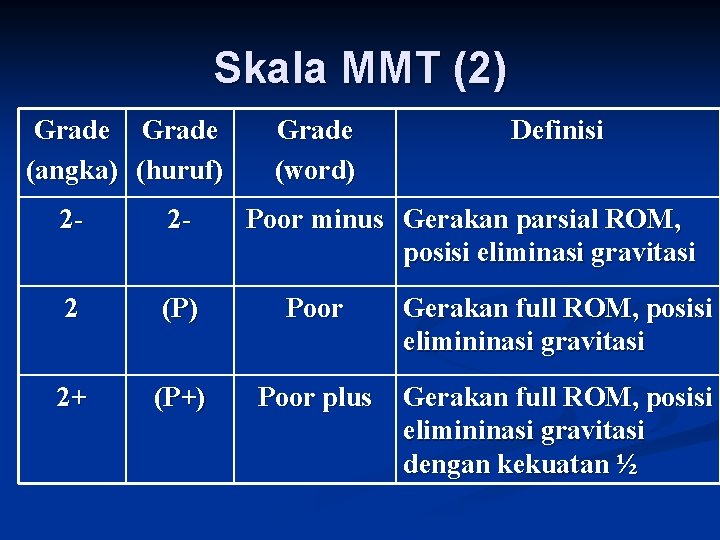 Skala MMT (2)

| Grade (angka) | Grade (huruf) | Grade (word) | Definisi |
|---|---|---|---|
| 2- | 2- | Poor minus | Gerakan parsial ROM, posisi eliminasi gravitasi |
| 2 | (P) | Poor | Gerakan full ROM, posisi elimininasi gravitasi |
| 2+ | (P+) | Poor plus | Gerakan full ROM, posisi elimininasi gravitasi dengan kekuatan ½ |